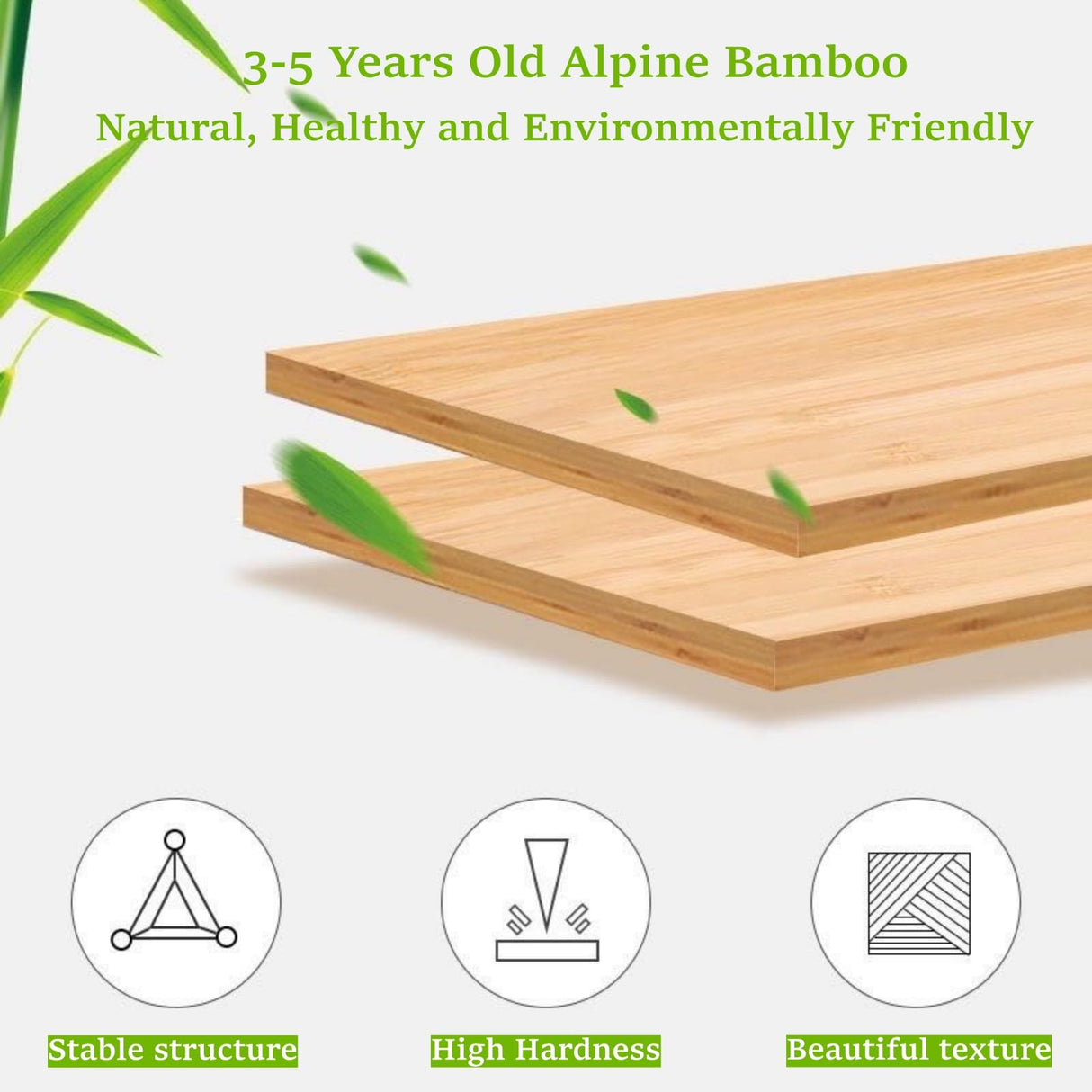 3-5 Years Old Alpine Bamboo
Natural, Healthy and Environmentally Friendly

Stable structure

High Hardness

Beautiful texture